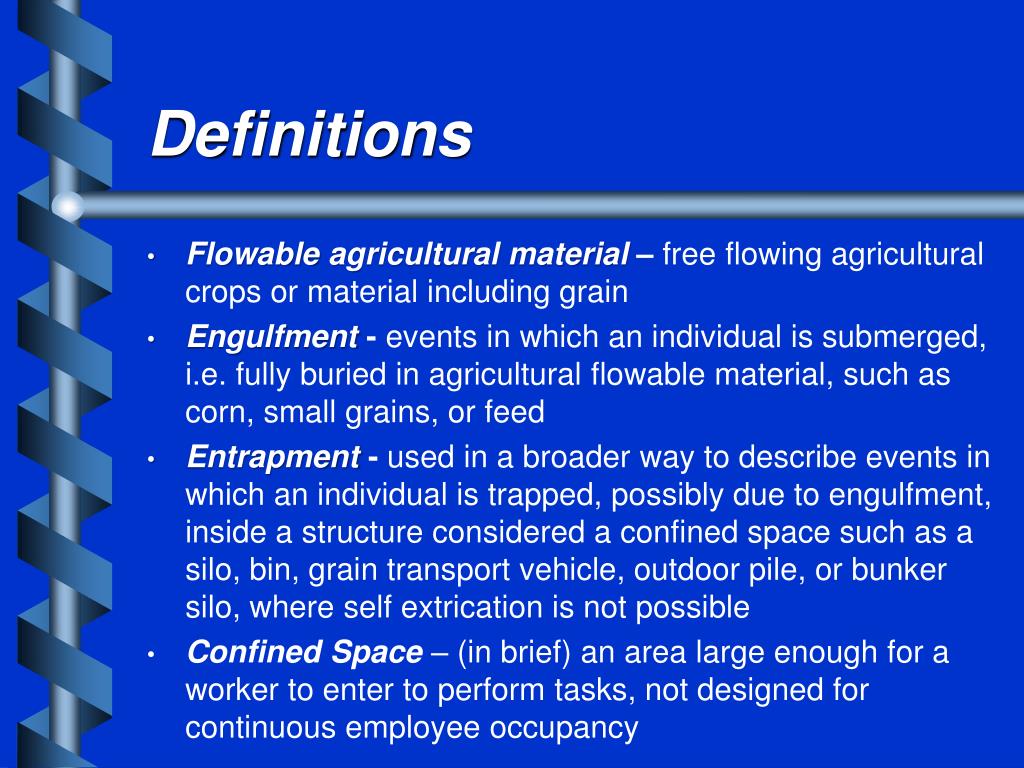 Definitions

• Flowable agricultural material – free flowing agricultural crops or material including grain

• Engulfment - events in which an individual is submerged, i.e. fully buried in agricultural flowable material, such as corn, small grains, or feed

• Entrapment - used in a broader way to describe events in which an individual is trapped, possibly due to engulfment, inside a structure considered a confined space such as a silo, bin, grain transport vehicle, outdoor pile, or bunker silo, where self extrication is not possible

• Confined Space – (in brief) an area large enough for a worker to enter to perform tasks, not designed for continuous employee occupancy